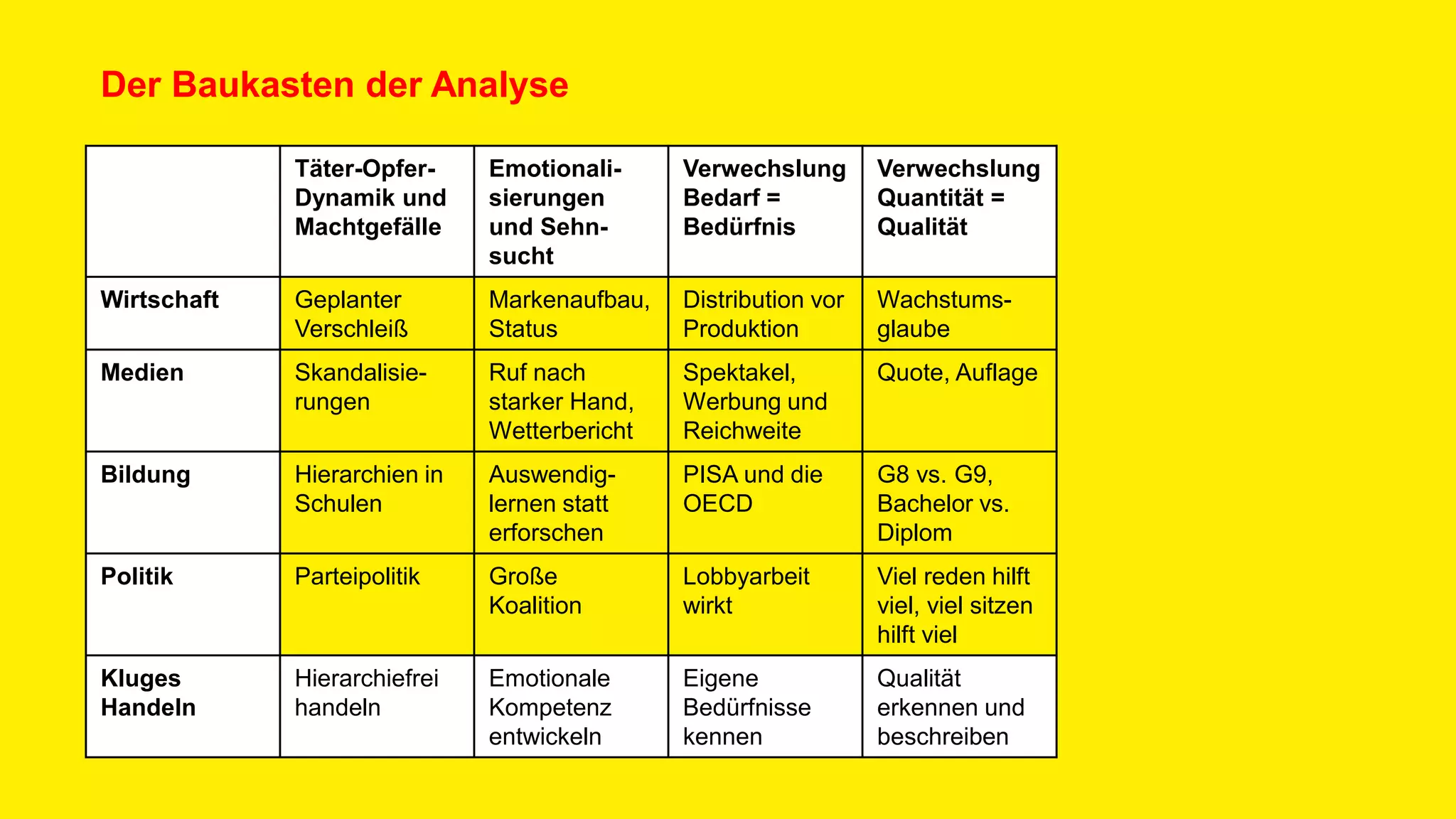 Der Baukasten der Analyse

| | Täter-Opfer-Dynamik und Machtgefälle | Emotionalisierungen und Sehnsucht | Verwechslung Bedarf = Bedürfnis | Verwechslung Quantität = Qualität |
|---|---|---|---|---|
| Wirtschaft | Geplanter Verschleiß | Markenaufbau, Status | Distribution vor Produktion | Wachstumsglaube |
| Medien | Skandalisierungen | Ruf nach starker Hand, Wetterbericht | Spektakel, Werbung und Reichweite | Quote, Auflage |
| Bildung | Hierarchien in Schulen | Auswendiglernen statt erforschen | PISA und die OECD | G8 vs. G9, Bachelor vs. Diplom |
| Politik | Parteipolitik | Große Koalition | Lobbyarbeit wirkt | Viel reden hilft viel, viel sitzen hilft viel |
| Kluges Handeln | Hierarchiefrei handeln | Emotionale Kompetenz entwickeln | Eigene Bedürfnisse kennen | Qualität erkennen und beschreiben |